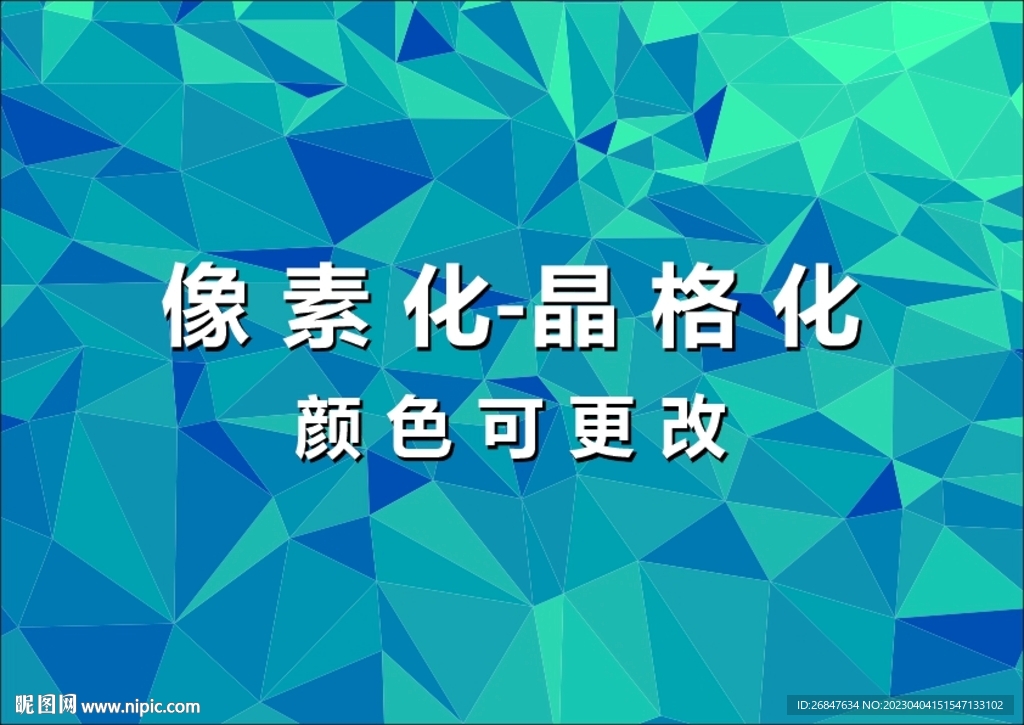 像素化-晶格化
颜色可更改

昵图网 www.nipic.com

ID:26847634 NO:20230404151547133102